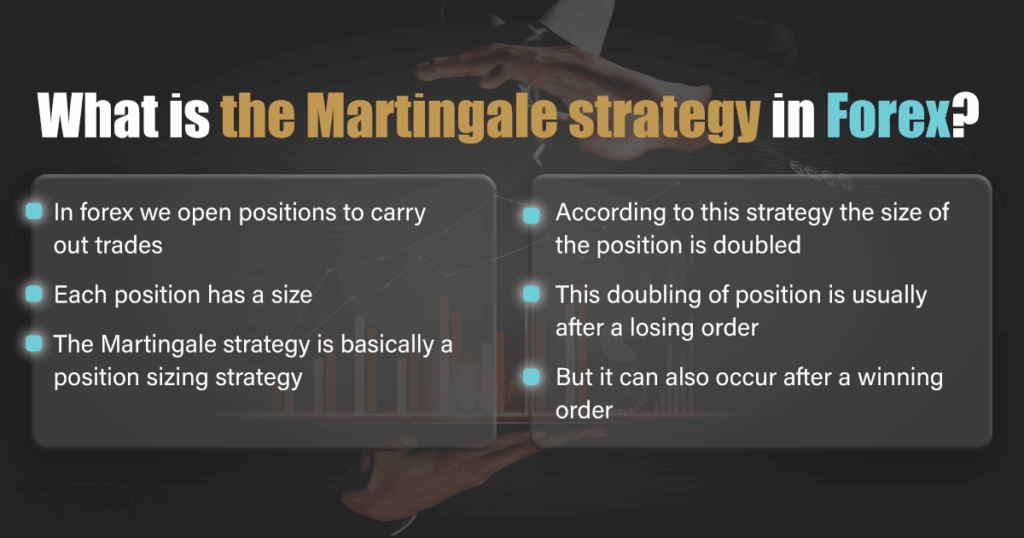 What is the Martingale strategy in Forex?

In forex we open positions to carry out trades

Each position has a size

The Martingale strategy is basically a position sizing strategy

According to this strategy the size of the position is doubled

This doubling of position is usually after a losing order

But it can also occur after a winning order